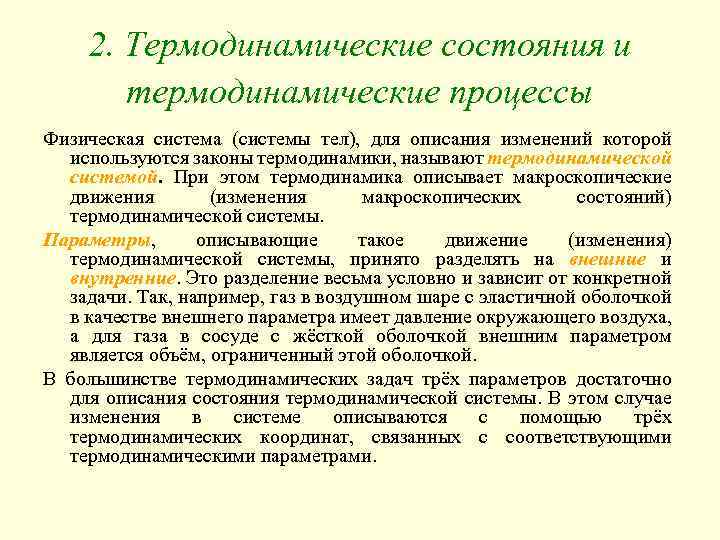 2. Термодинамические состояния и термодинамические процессы

Физическая система (системы тел), для описания изменений которой используются законы термодинамики, называют термодинамической системой. При этом термодинамика описывает макроскопические движения (изменения макроскопических состояний) термодинамической системы.

Параметры, описывающие такое движение (изменения) термодинамической системы, принято разделять на внешние и внутренние. Это разделение весьма условно и зависит от конкретной задачи. Так, например, газ в воздушном шаре с эластичной оболочкой в качестве внешнего параметра имеет давление окружающего воздуха, а для газа в сосуде с жёсткой оболочкой внешним параметром является объём, ограниченный этой оболочкой.

В большинстве термодинамических задач трёх параметров достаточно для описания состояния термодинамической системы. В этом случае изменения в системе описываются с помощью трёх термодинамических координат, связанных с соответствующими термодинамическими параметрами.